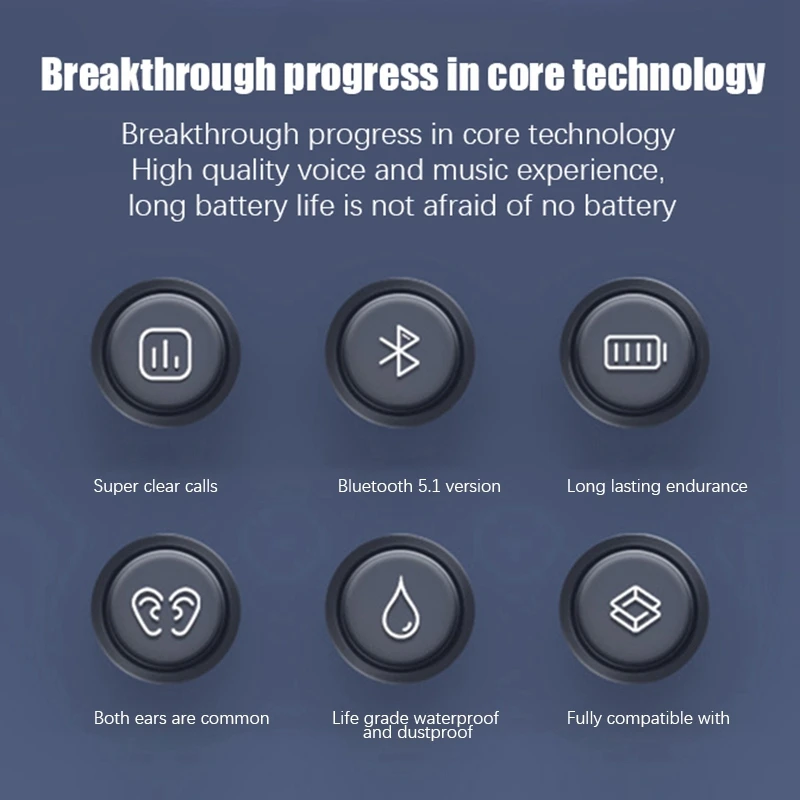 Breakthrough progress in core technology

Breakthrough progress in core technology
High quality voice and music experience,
long battery life is not afraid of no battery

Super clear calls

Bluetooth 5.1 version

Long lasting endurance

Both ears are common

Life grade waterproof and dustproof

Fully compatible with